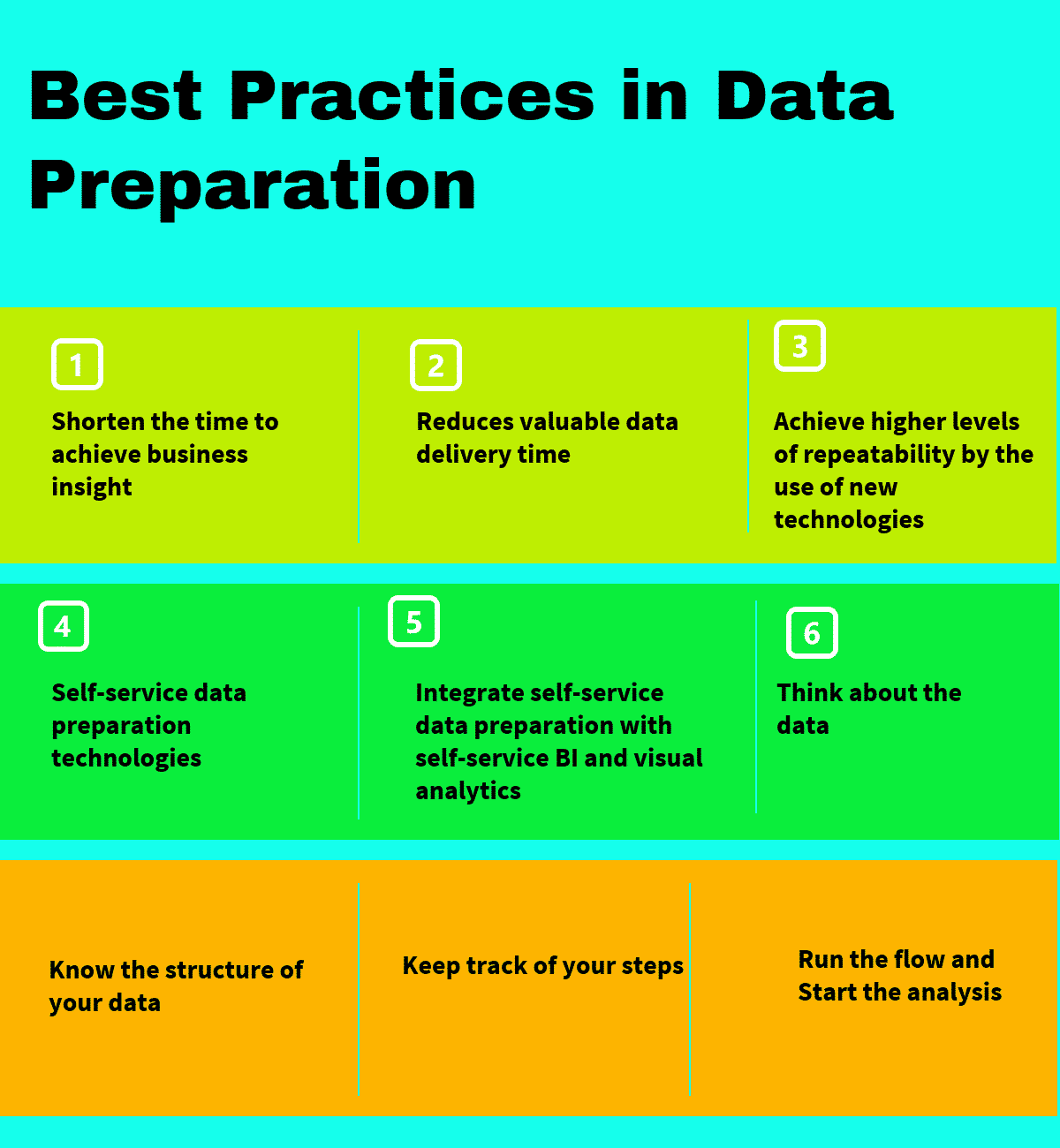 Best Practices in Data Preparation

1

Shorten the time to achieve business insight

2

Reduces valuable data delivery time

3

Achieve higher levels of repeatability by the use of new technologies

4

Self-service data preparation technologies

5

Integrate self-service data preparation with self-service BI and visual analytics

6

Think about the data

Know the structure of your data

Keep track of your steps

Run the flow and Start the analysis